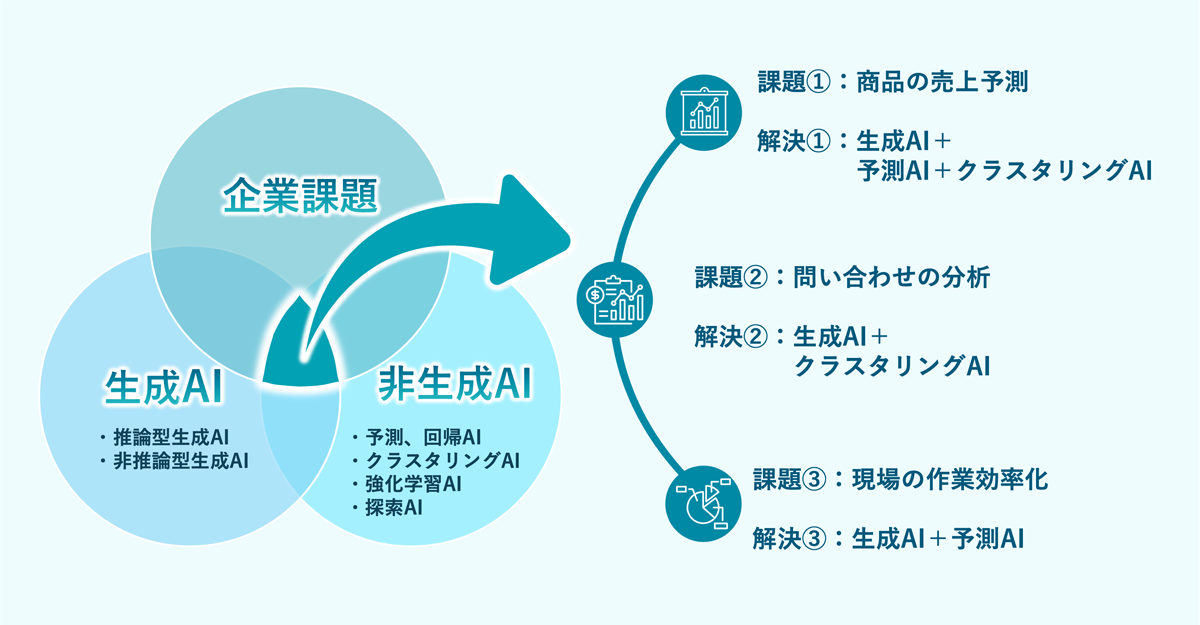 企業課題

生成AI

・推論型生成AI
・非推論型生成AI

非生成AI

・予測、回帰AI
・クラスタリングAI
・強化学習AI
・探索AI

課題①：商品の売上予測

解決①：生成AI＋予測AI＋クラスタリングAI

課題②：問い合わせの分析

解決②：生成AI＋クラスタリングAI

課題③：現場の作業効率化

解決③：生成AI＋予測AI